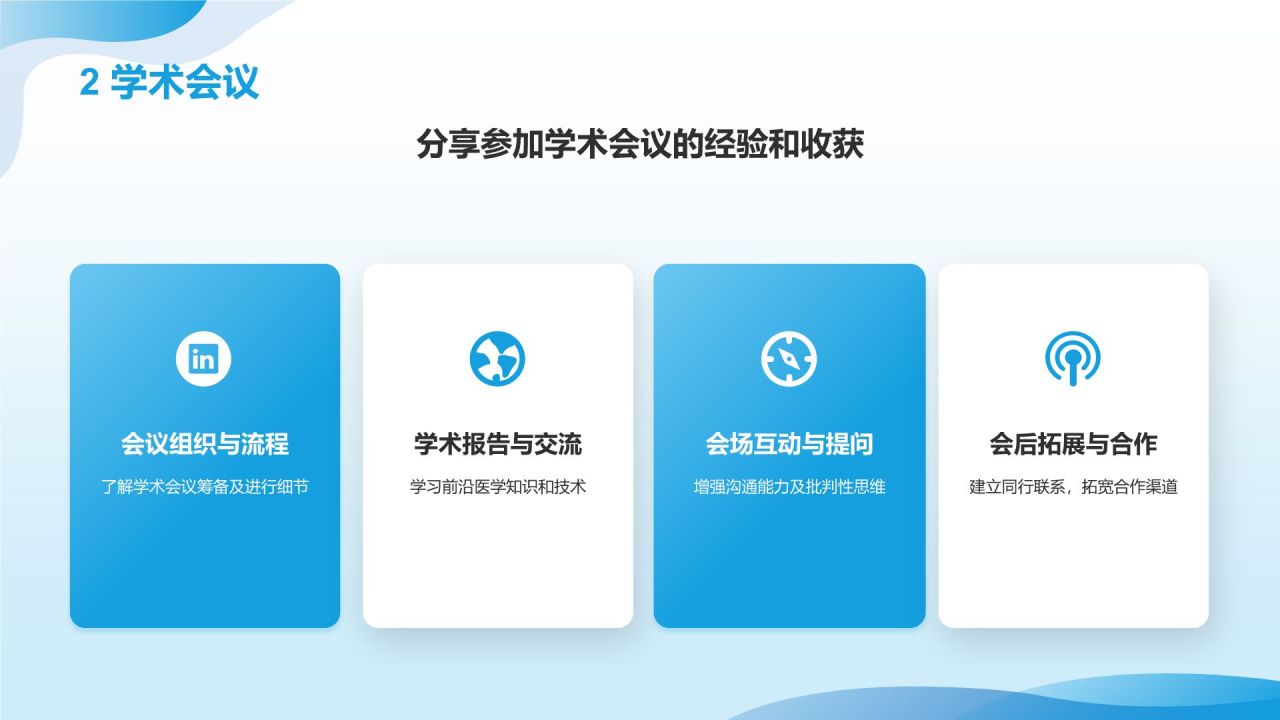 2 学术会议

分享参加学术会议的经验和收获

in

会议组织与流程

了解学术会议筹备及进行细节

学术报告与交流

学习前沿医学知识和技术

会场互动与提问

增强沟通能力及批判性思维

会后拓展与合作

建立同行联系，拓宽合作渠道